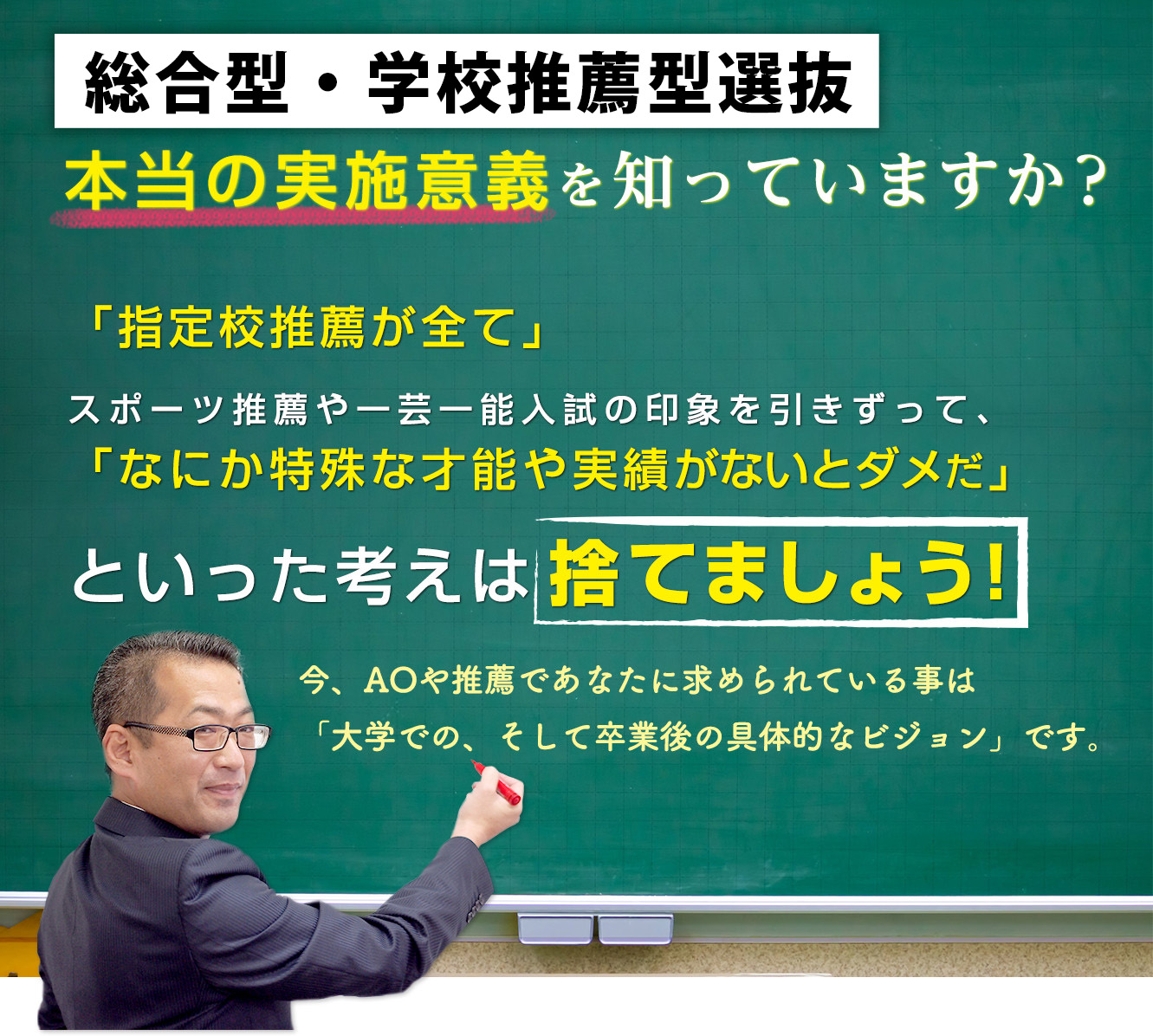 総合型・学校推薦型選抜

本当の実施意義を知っていますか？

「指定校推薦が全て」

スポーツ推薦や一芸一能入試の印象を引きずって、
「なにか特殊な才能や実績がないとダメだ」

といった考えは捨てましょう！

今、AOや推薦であなたに求められている事は
「大学での、そして卒業後の具体的なビジョン」です。